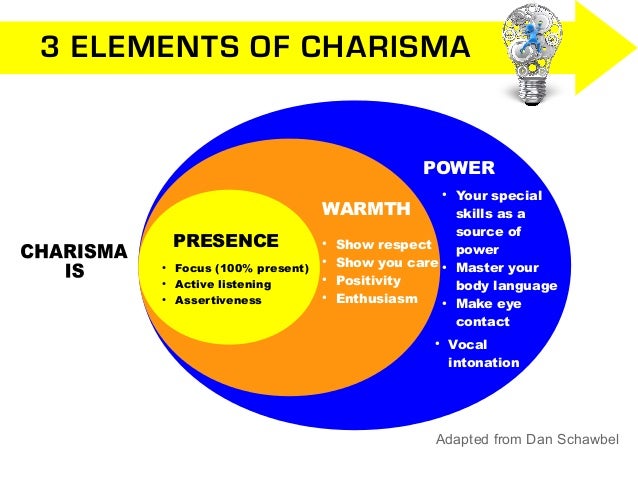 3 ELEMENTS OF CHARISMA

CHARISMA IS

PRESENCE
• Focus (100% present)
• Active listening
• Assertiveness

WARMTH
• Show respect
• Show you care
• Positivity
• Enthusiasm

POWER
• Your special skills as a source of power
• Master your body language
• Make eye contact
• Vocal intonation

Adapted from Dan Schawbel